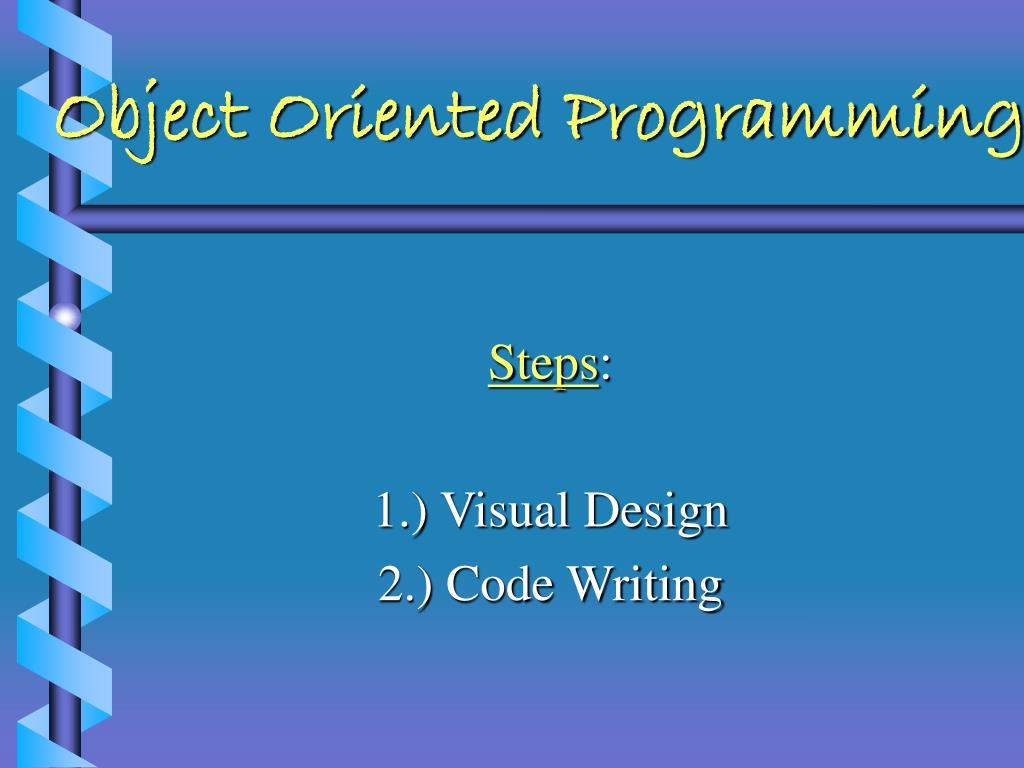 Object Oriented Programming

Steps:

1.) Visual Design
2.) Code Writing